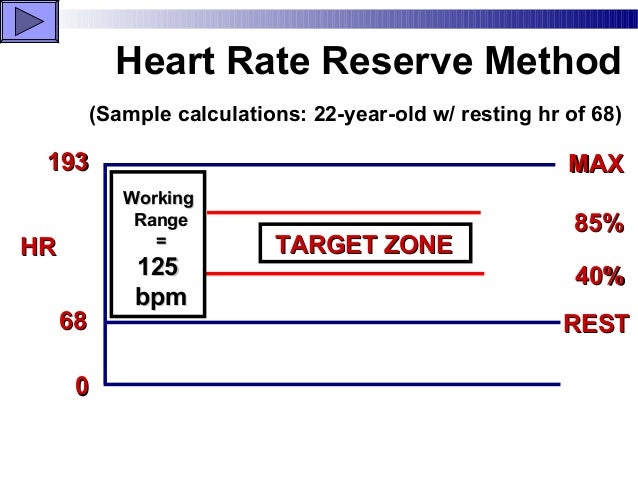 Heart Rate Reserve Method

(Sample calculations: 22-year-old w/ resting hr of 68)

193

MAX

Working Range = 125 bpm

85%

HR

TARGET ZONE

40%

68

REST

0